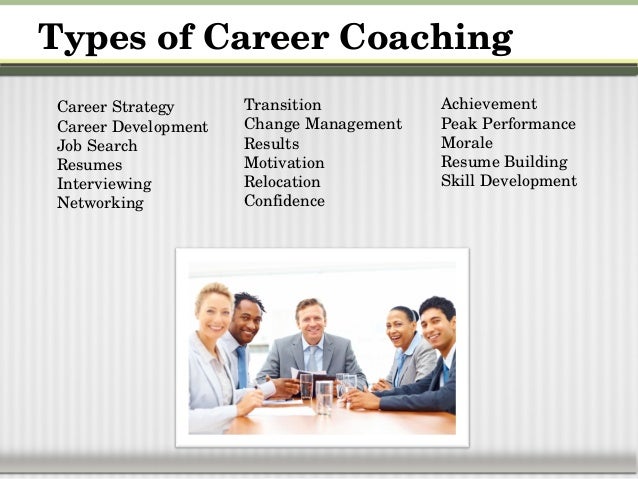 Types of Career Coaching

Career Strategy
Career Development
Job Search
Resumes
Interviewing
Networking

Transition
Change Management
Results
Motivation
Relocation
Confidence

Achievement
Peak Performance
Morale
Resume Building
Skill Development